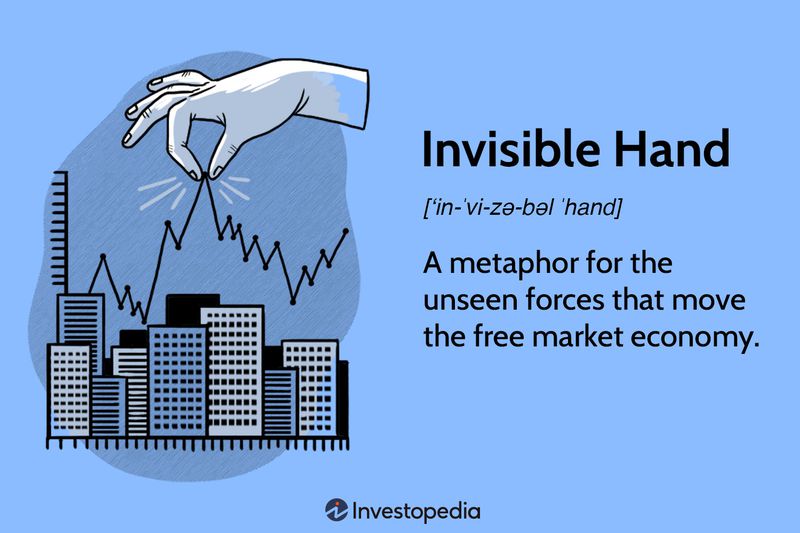 Invisible Hand

[ˈin-ˈvi-zə-bəl ˈhand]

A metaphor for the unseen forces that move the free market economy.

Investopedia